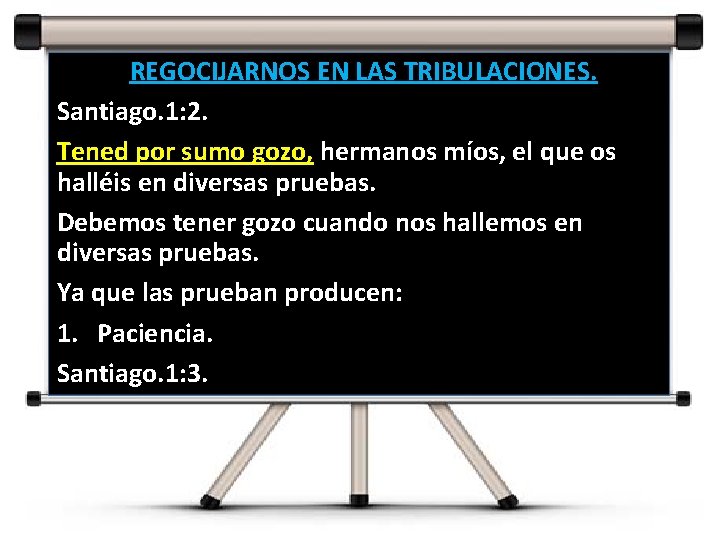 REGOCIJARNOS EN LAS TRIBULACIONES.

Santiago.1:2.

Tened por sumo gozo, hermanos míos, el que os halléis en diversas pruebas.

Debemos tener gozo cuando nos hallemos en diversas pruebas.

Ya que las prueban producen:

1. Paciencia.

Santiago.1:3.